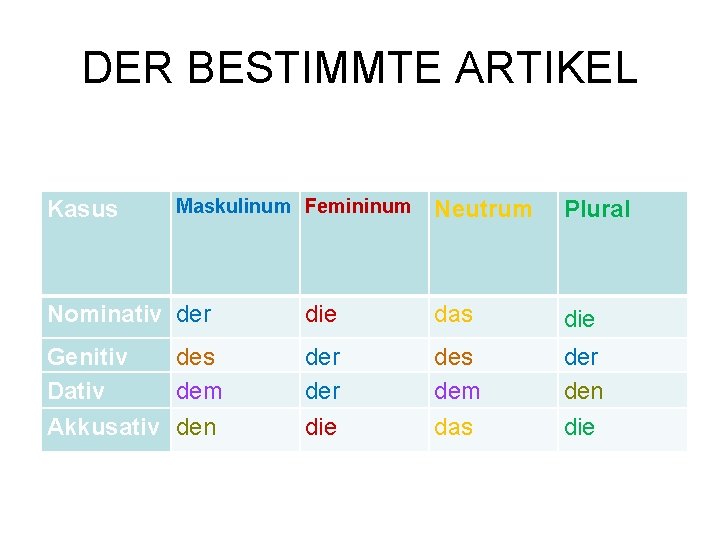 DER BESTIMMTE ARTIKEL

| Kasus | Maskulinum | Femininum | Neutrum | Plural |
|---|---|---|---|---|
| Nominativ | der | die | das | die |
| Genitiv | des | der | des | der |
| Dativ | dem | der | dem | den |
| Akkusativ | den | die | das | die |